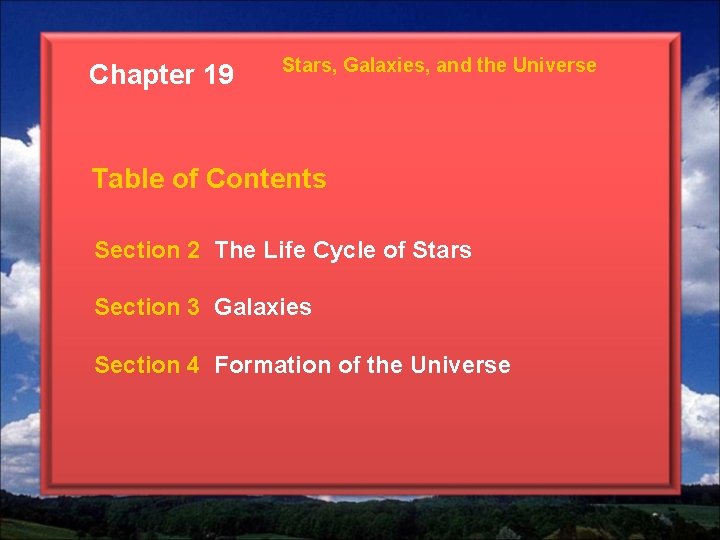 Chapter 19

Stars, Galaxies, and the Universe

Table of Contents

Section 2 The Life Cycle of Stars

Section 3 Galaxies

Section 4 Formation of the Universe